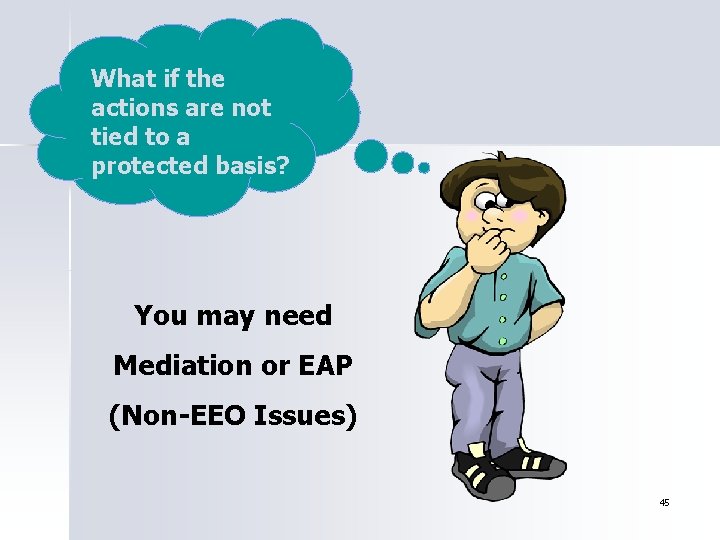 What if the actions are not tied to a protected basis?

You may need

Mediation or EAP

(Non-EEO Issues)

45